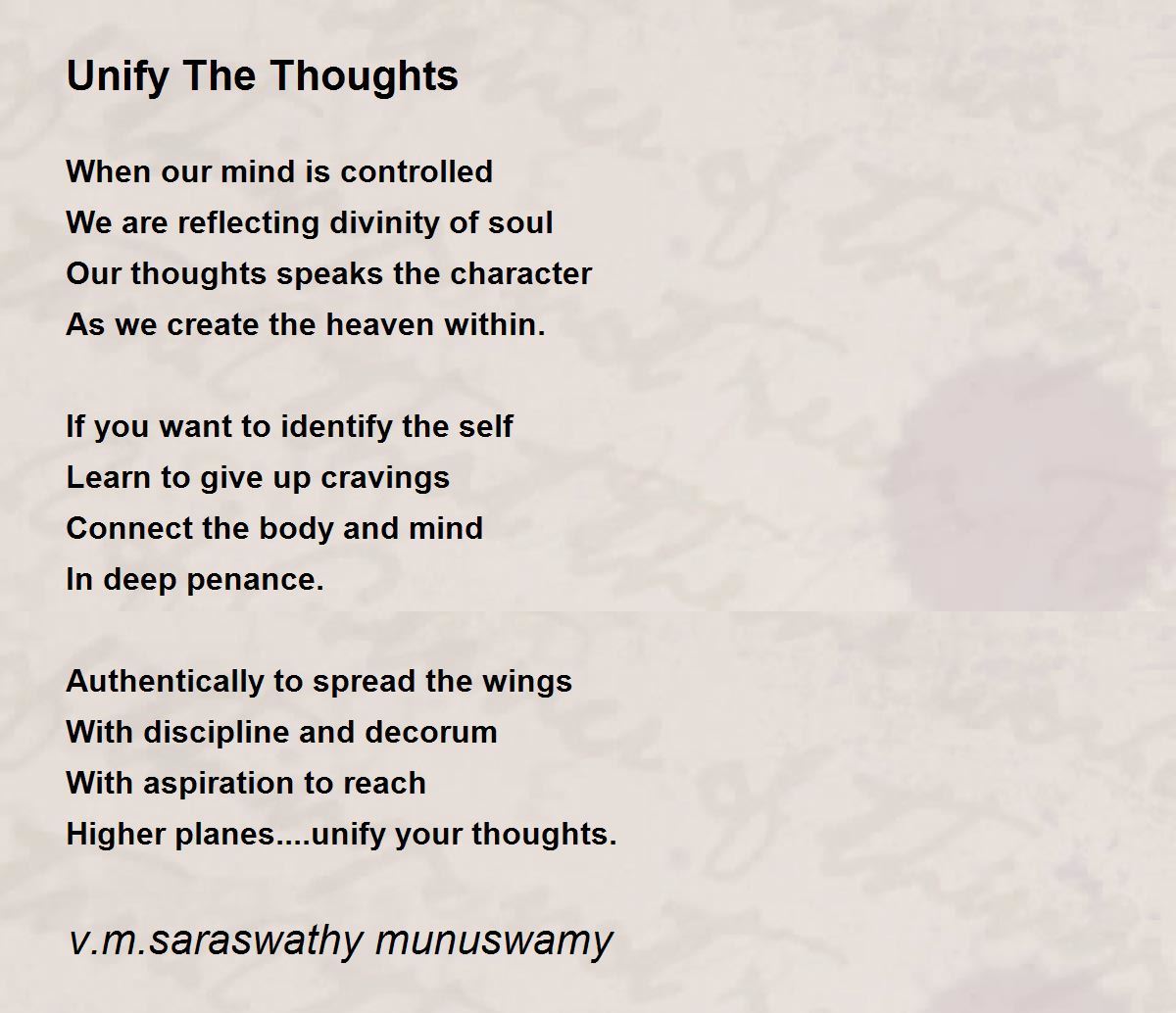 Unify The Thoughts

When our mind is controlled
We are reflecting divinity of soul
Our thoughts speaks the character
As we create the heaven within.

If you want to identify the self
Learn to give up cravings
Connect the body and mind
In deep penance.

Authentically to spread the wings
With discipline and decorum
With aspiration to reach
Higher planes....unify your thoughts.

v.m.saraswathy munuswamy